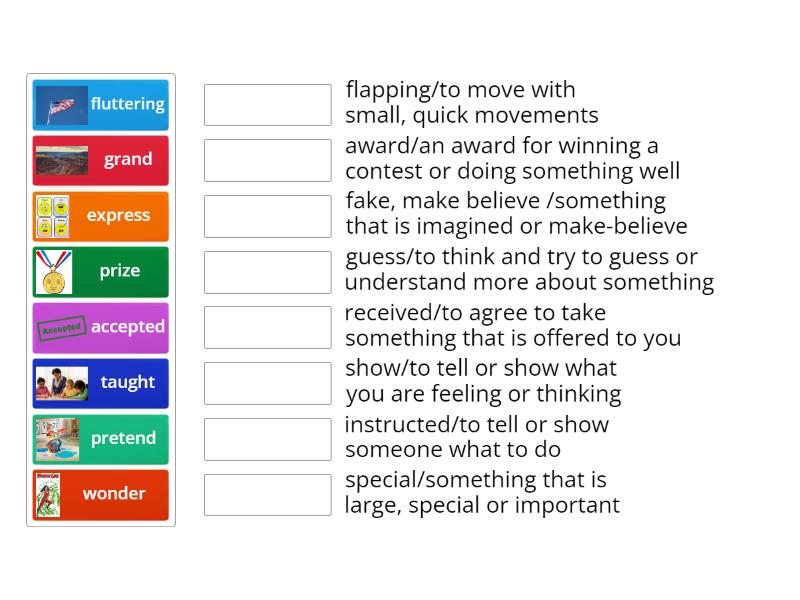 fluttering
grand
express
prize
Accepted accepted
taught
pretend
wonder

flapping/to move with small, quick movements
award/an award for winning a contest or doing something well
fake, make believe /something that is imagined or make-believe
guess/to think and try to guess or understand more about something
received/to agree to take something that is offered to you
show/to tell or show what you are feeling or thinking
instructed/to tell or show someone what to do
special/something that is large, special or important